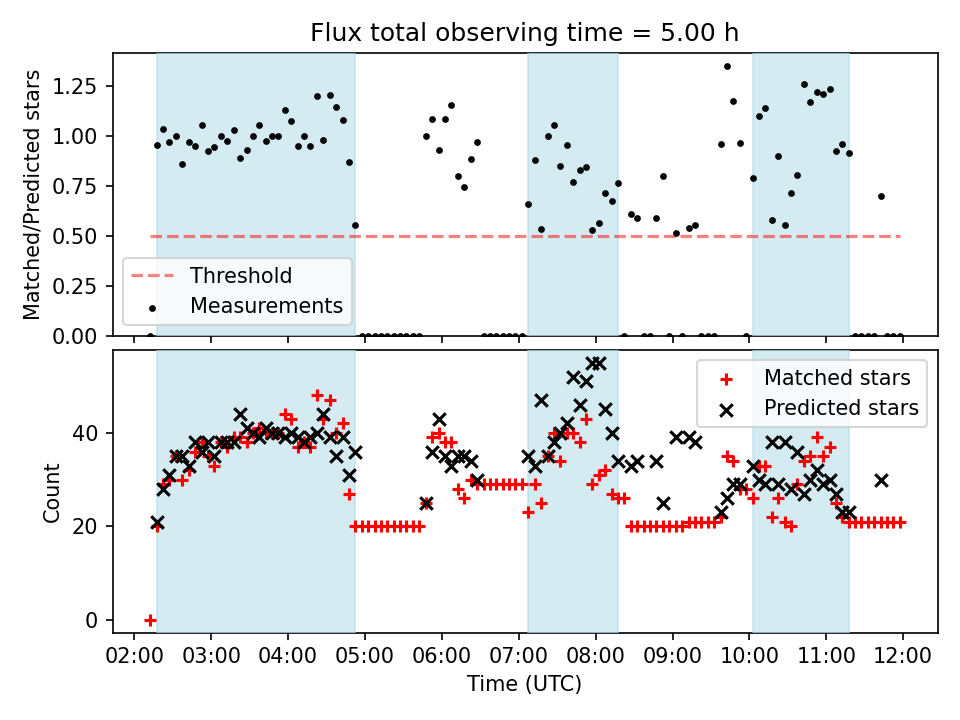 Flux total observing time = 5.00 h

Matched/Predicted stars

1.25
1.00
0.75
0.50
0.25
0.00

Threshold
Measurements

Count

40
20
0

Matched stars
Predicted stars

02:00 03:00 04:00 05:00 06:00 07:00 08:00 09:00 10:00 11:00 12:00

Time (UTC)